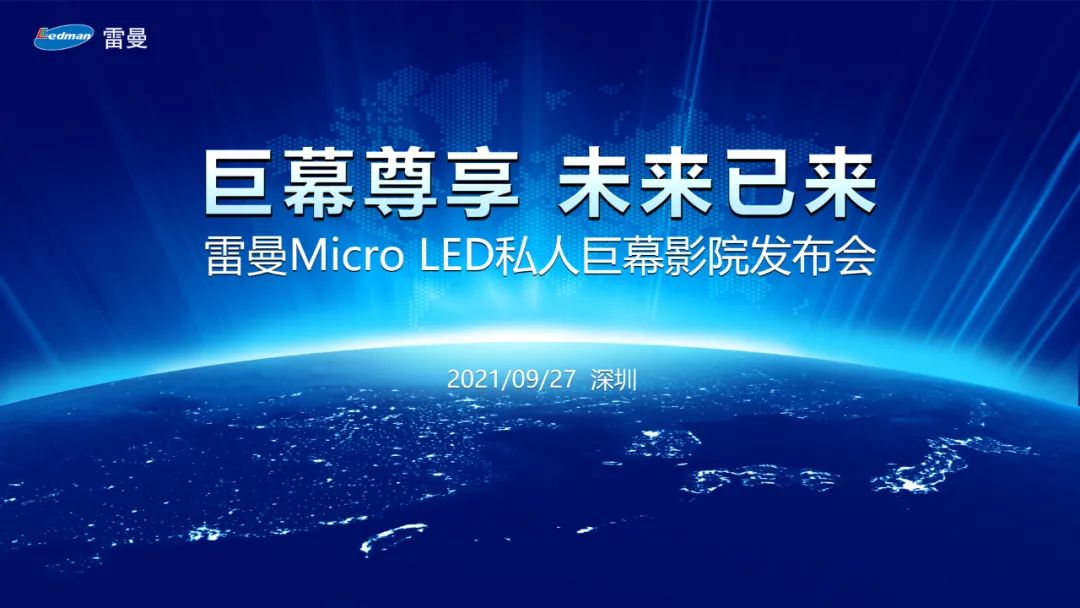 Ledman 雷曼

巨幕尊享 未来已来
雷曼Micro LED私人巨幕影院发布会

2021/09/27 深圳